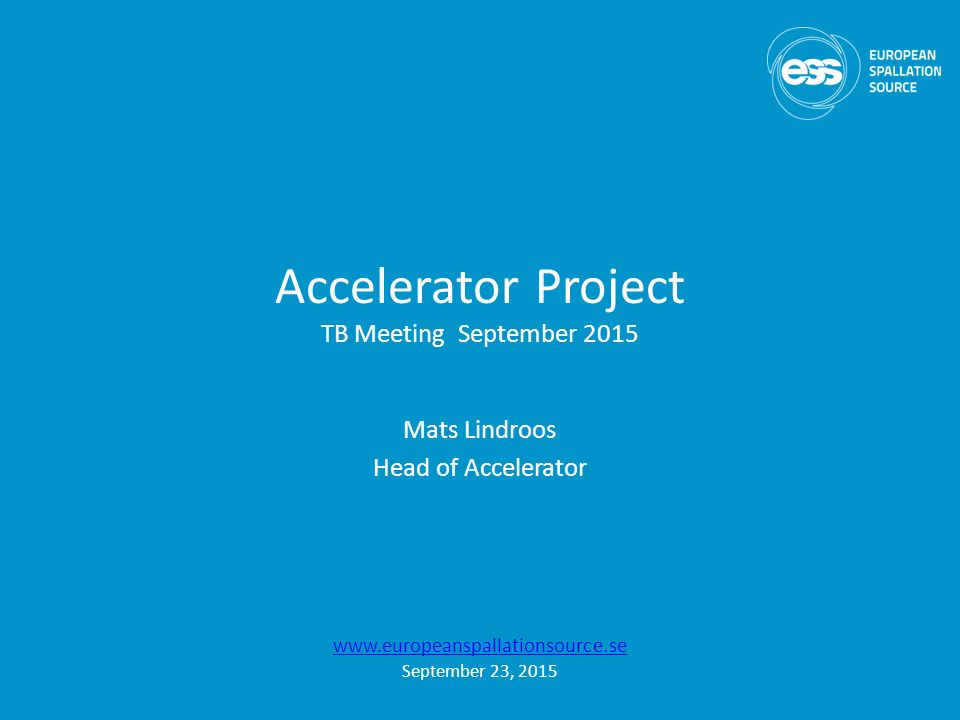 ess EUROPEAN SPALLATION SOURCE

Accelerator Project
TB Meeting September 2015

Mats Lindroos
Head of Accelerator

www.europeanspallationsource.se
September 23, 2015